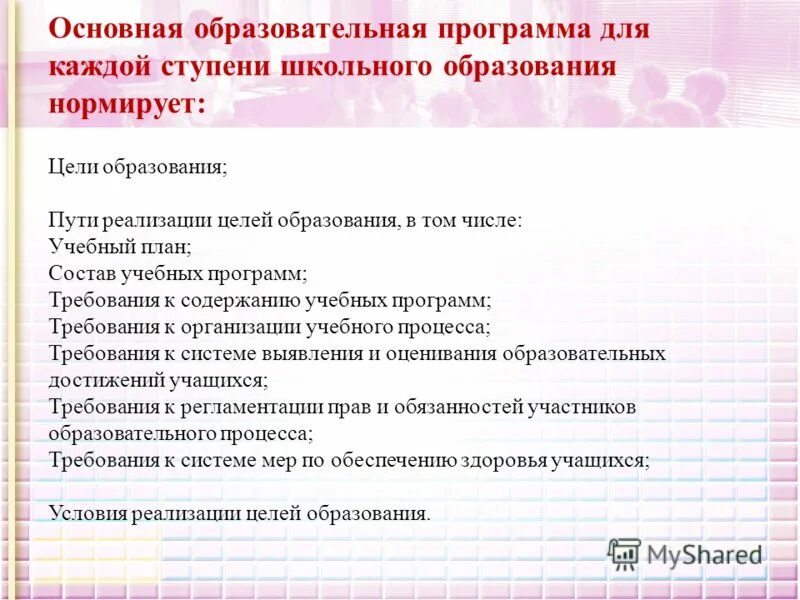 Основная образовательная программа для каждой ступени школьного образования нормирует:

Цели образования;

Пути реализации целей образования, в том числе:
Учебный план;
Состав учебных программ;
Требования к содержанию учебных программ;
Требования к организации учебного процесса;
Требования к системе выявления и оценивания образовательных достижений учащихся;
Требования к регламентации прав и обязанностей участников образовательного процесса;
Требования к системе мер по обеспечению здоровья учащихся;

Условия реализации целей образования.

MyShared